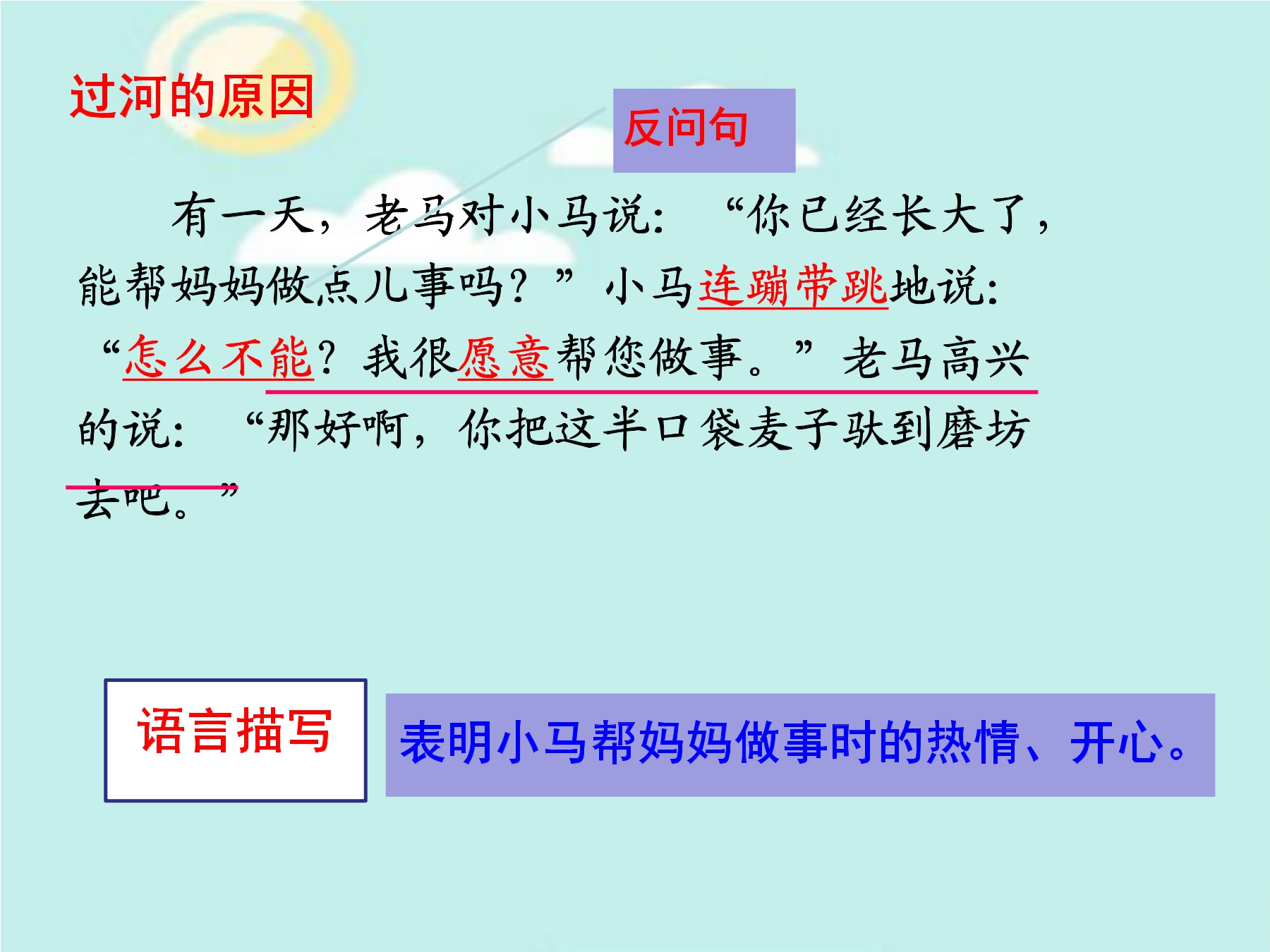 过河的原因

反问句

有一天，老马对小马说：“你已经长大了，能帮妈妈做点儿事吗？”小马连蹦带跳地说：“怎么不能？我很愿意帮您做事。”老马高兴的说：“那好啊，你把这半口袋麦子驮到磨坊去吧。”

语言描写

表明小马帮妈妈做事时的热情、开心。